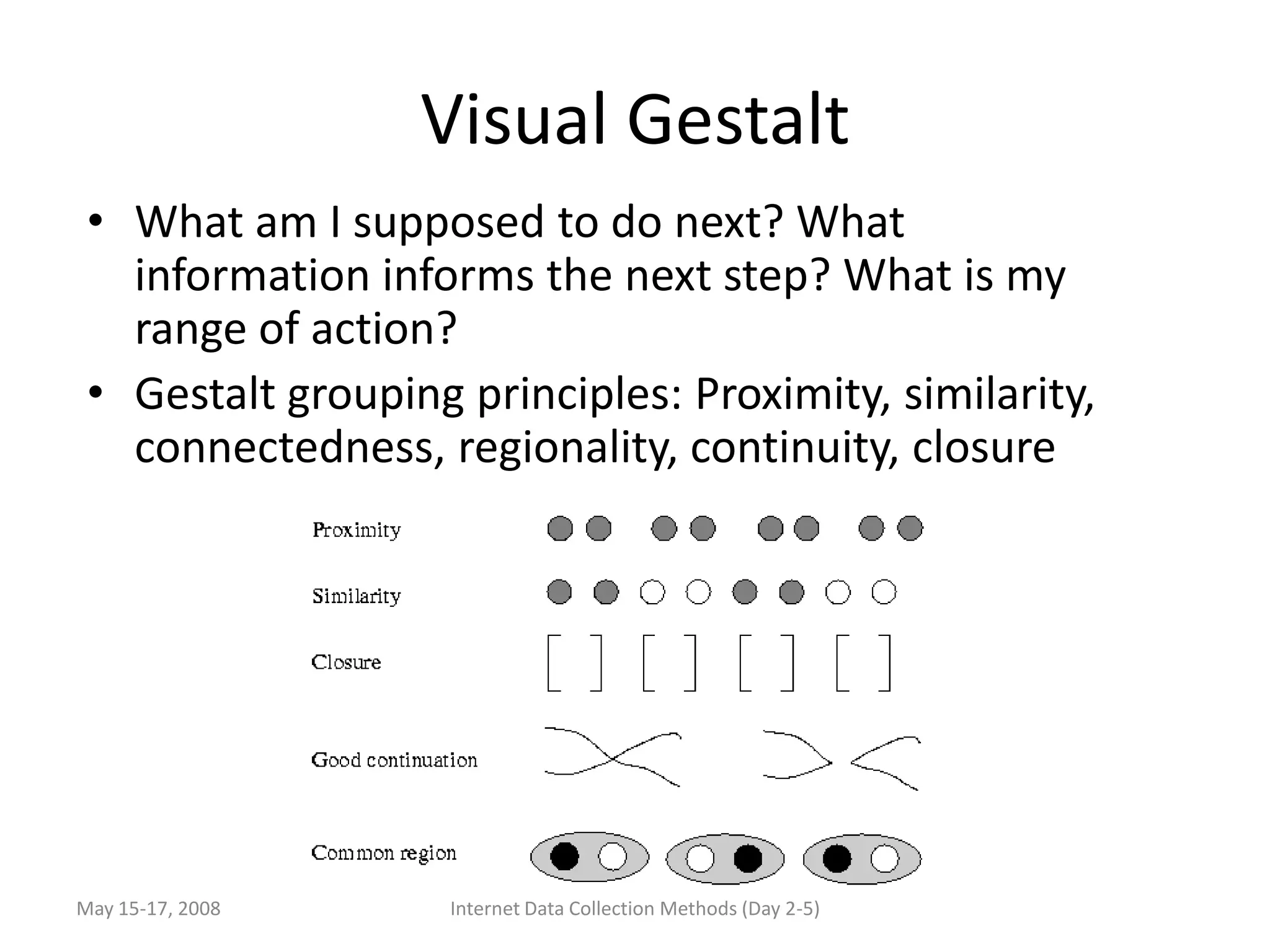 Visual Gestalt

• What am I supposed to do next? What information informs the next step? What is my range of action?
• Gestalt grouping principles: Proximity, similarity, connectedness, regionality, continuity, closure

Proximity

Similarity

Closure

Good continuation

Common region

May 15-17, 2008

Internet Data Collection Methods (Day 2-5)